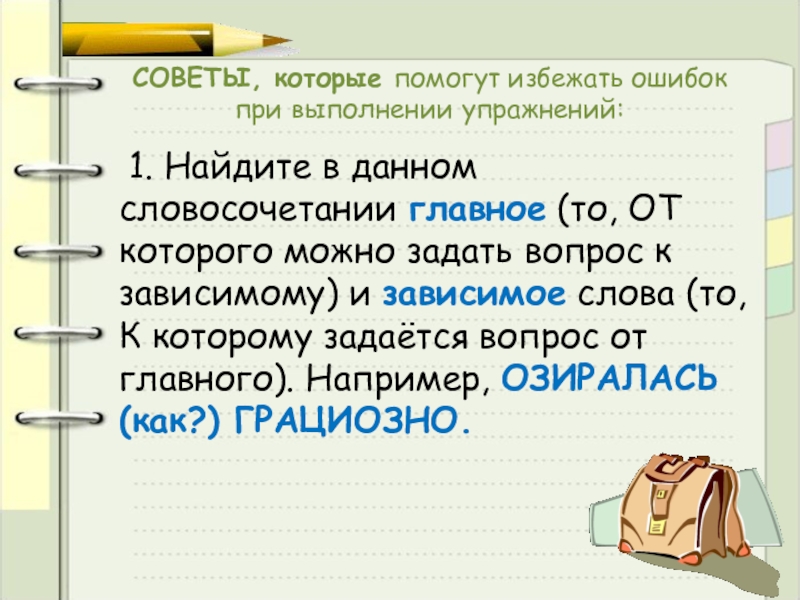 СОВЕТЫ, которые помогут избежать ошибок при выполнении упражнений:

1. Найдите в данном словосочетании главное (то, ОТ которого можно задать вопрос к зависимому) и зависимое слова (то, К которому задаётся вопрос от главного). Например, ОЗИРАЛАСЬ (как?) ГРАЦИОЗНО.